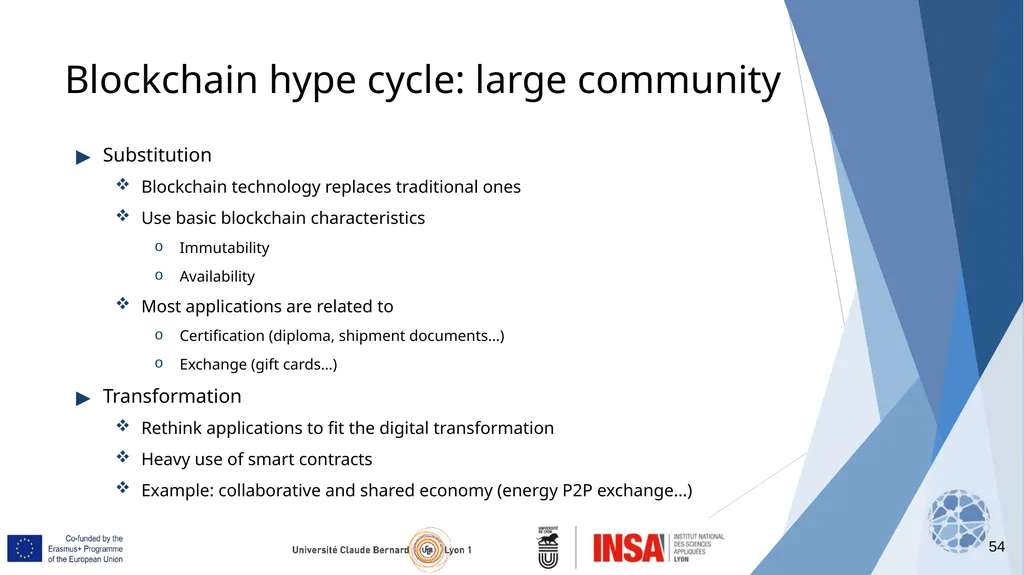 Blockchain hype cycle: large community

▶ Substitution

❖ Blockchain technology replaces traditional ones

❖ Use basic blockchain characteristics

o Immutability

o Availability

❖ Most applications are related to

o Certification (diploma, shipment documents…)

o Exchange (gift cards…)

▶ Transformation

❖ Rethink applications to fit the digital transformation

❖ Heavy use of smart contracts

❖ Example: collaborative and shared economy (energy P2P exchange…)

Co-funded by the Erasmus+ Programme of the European Union

Université Claude Bernard Lyon 1

UNIVERSITÉ DE LYON

INSA INSTITUT NATIONAL DES SCIENCES APPLIQUÉES LYON

54